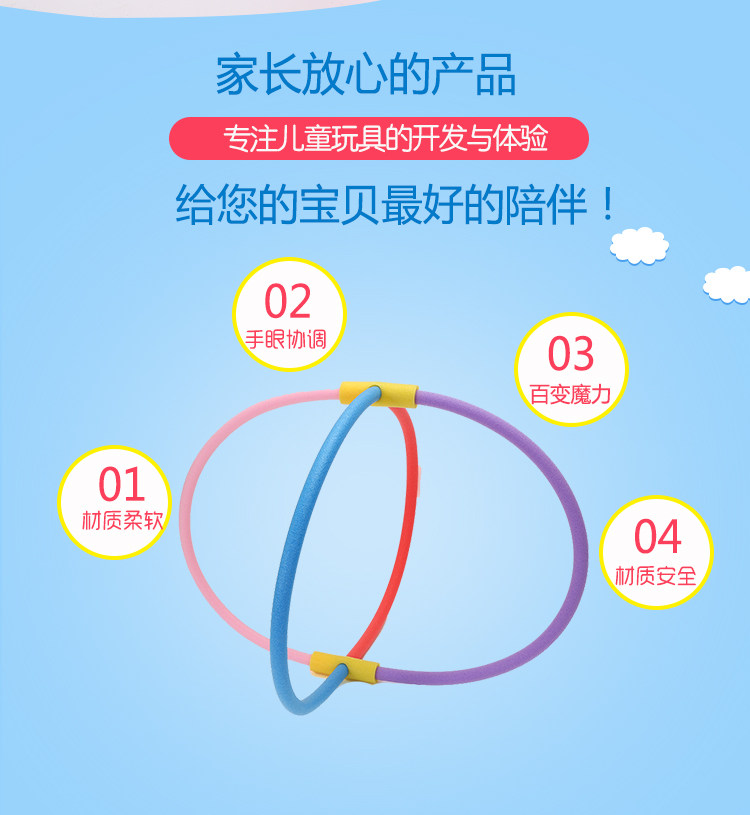 家长放心的产品

专注儿童玩具的开发与体验

给您的宝贝最好的陪伴！

02
手眼协调

03
百变魔力

01
材质柔软

04
材质安全